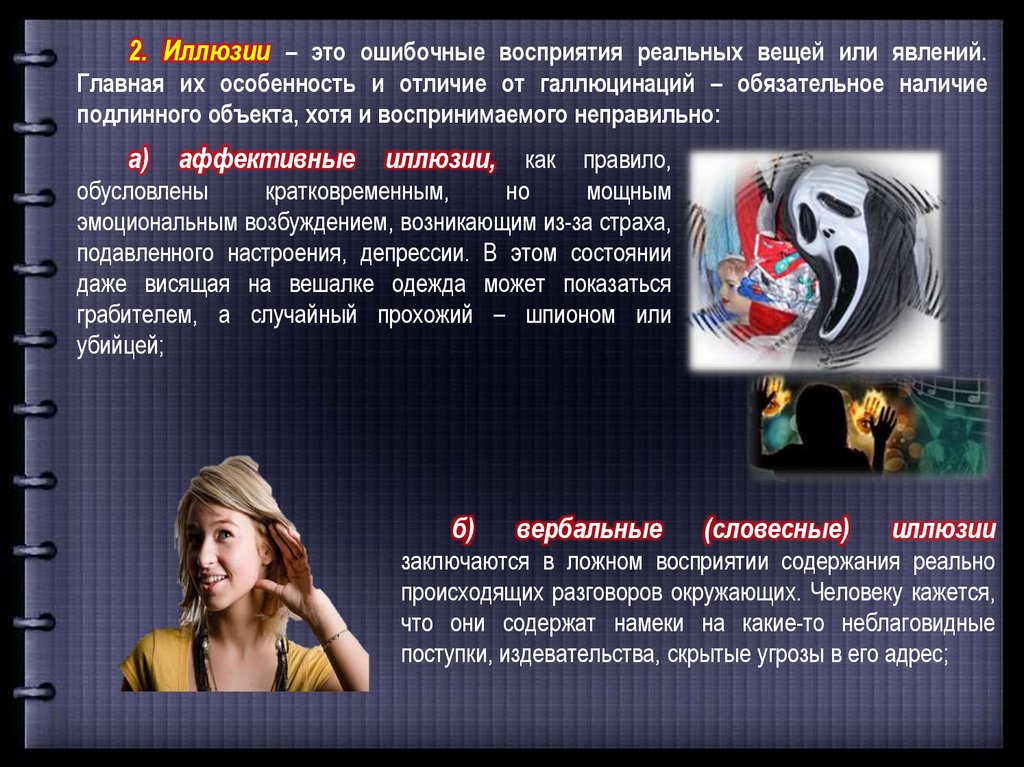 2. Иллюзии – это ошибочные восприятия реальных вещей или явлений. Главная их особенность и отличие от галлюцинаций – обязательное наличие подлинного объекта, хотя и воспринимаемого неправильно:

а) аффективные иллюзии, как правило, обусловлены кратковременным, но мощным эмоциональным возбуждением, возникающим из-за страха, подавленного настроения, депрессии. В этом состоянии даже висящая на вешалке одежда может показаться грабителем, а случайный прохожий – шпионом или убийцей;

б) вербальные (словесные) иллюзии заключаются в ложном восприятии содержания реально происходящих разговоров окружающих. Человеку кажется, что они содержат намеки на какие-то неблаговидные поступки, издевательства, скрытые угрозы в его адрес;